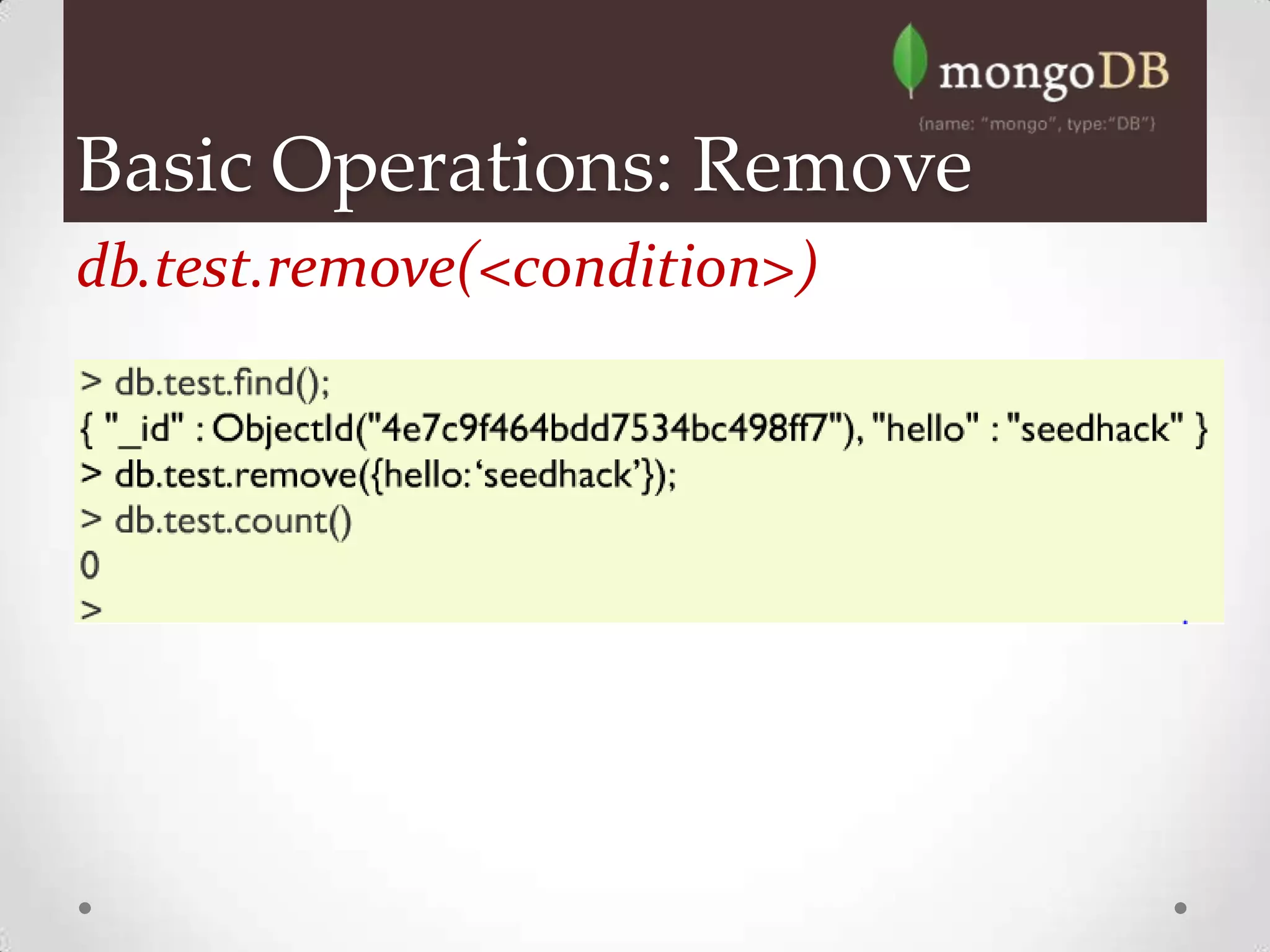 mongoDB
{name: "mongo", type:"DB"}

Basic Operations: Remove

db.test.remove(<condition>)

> db.test.find();
{ "_id" : ObjectId("4e7c9f464bdd7534bc498ff7"), "hello" : "seedhack" }
> db.test.remove({hello:'seedhack'});
> db.test.count()
0
>